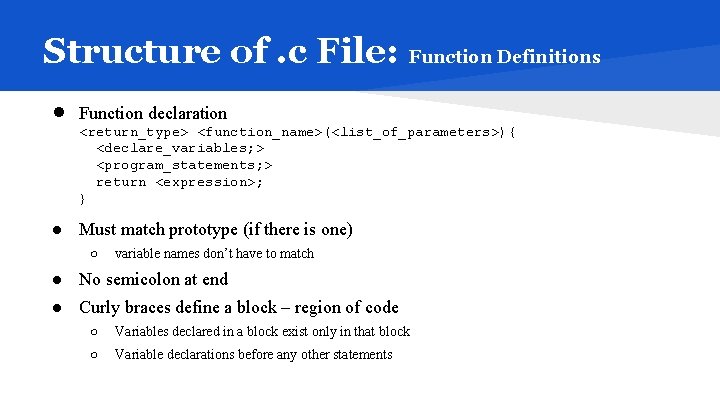 Structure of .c File: Function Definitions

● Function declaration
<return_type> <function_name>(<list_of_parameters>){
  <declare_variables;>
  <program_statements;>
  return <expression>;
}

● Must match prototype (if there is one)
○ variable names don't have to match

● No semicolon at end

● Curly braces define a block – region of code
○ Variables declared in a block exist only in that block
○ Variable declarations before any other statements